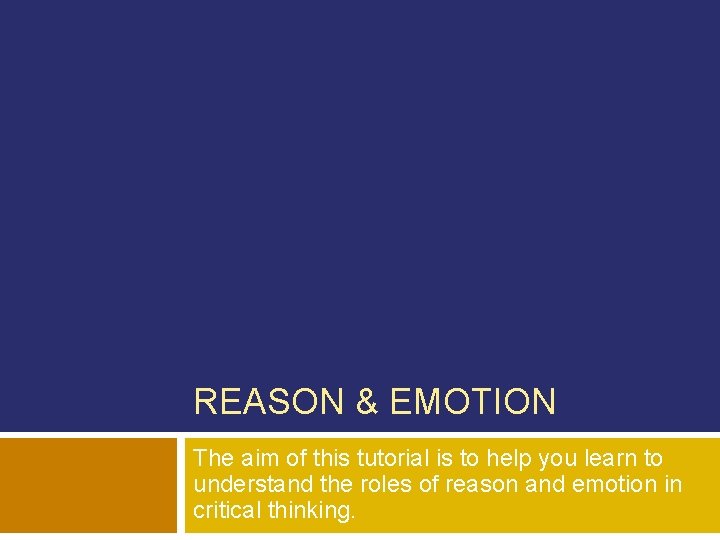 REASON & EMOTION

The aim of this tutorial is to help you learn to understand the roles of reason and emotion in critical thinking.